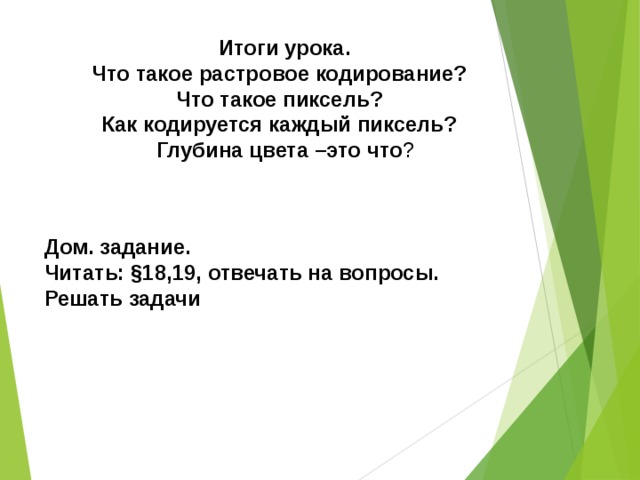 Итоги урока.
Что такое растровое кодирование?
Что такое пиксель?
Как кодируется каждый пиксель?
Глубина цвета –это что?

Дом. задание.
Читать: §18,19, отвечать на вопросы.
Решать задачи